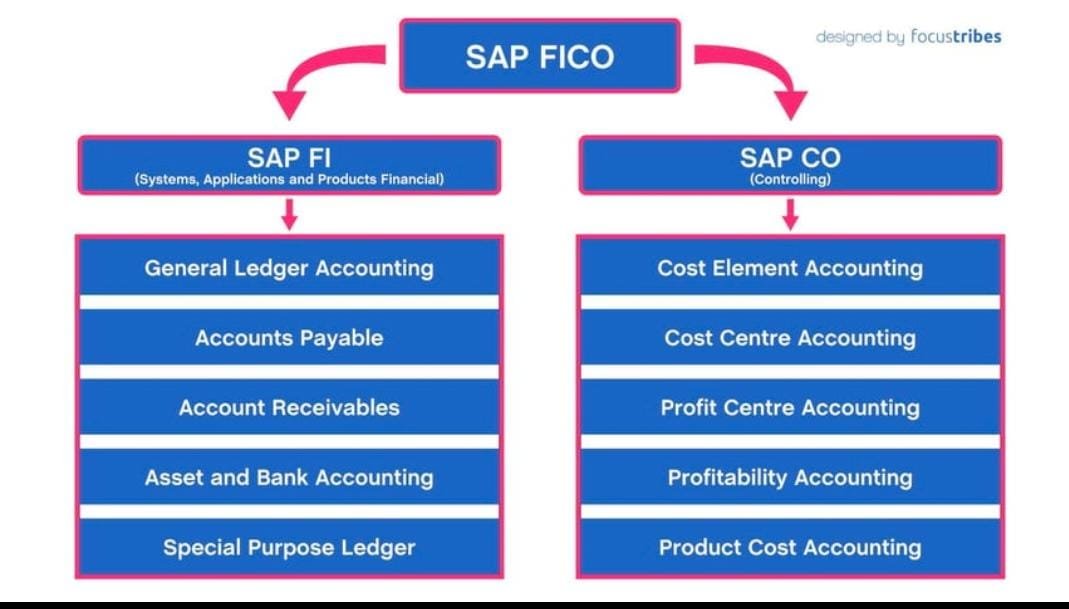 SAP FICO

designed by focustribes

SAP FI
(Systems, Applications and Products Financial)

General Ledger Accounting

Accounts Payable

Account Receivables

Asset and Bank Accounting

Special Purpose Ledger

SAP CO
(Controlling)

Cost Element Accounting

Cost Centre Accounting

Profit Centre Accounting

Profitability Accounting

Product Cost Accounting